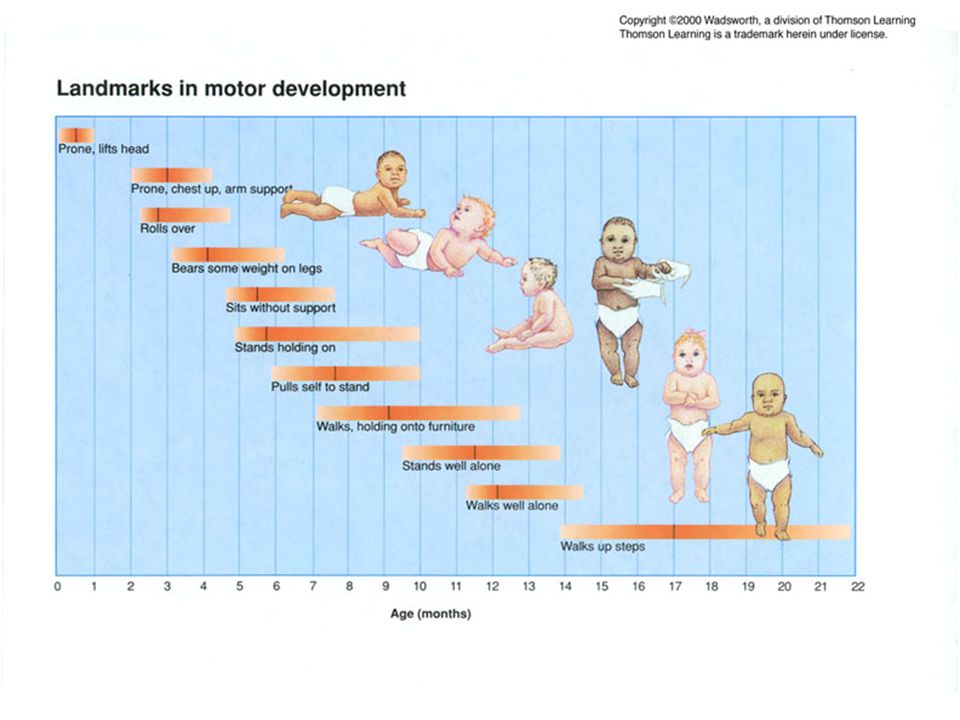 Copyright ©2000 Wadsworth, a division of Thomson Learning
Thomson Learning is a trademark herein under license.

Landmarks in motor development

Prone, lifts head

Prone, chest up, arm support

Rolls over

Bears some weight on legs

Sits without support

Stands holding on

Pulls self to stand

Walks, holding onto furniture

Stands well alone

Walks well alone

Walks up steps

0 1 2 3 4 5 6 7 8 9 10 11 12 13 14 15 16 17 18 19 20 21 22

Age (months)